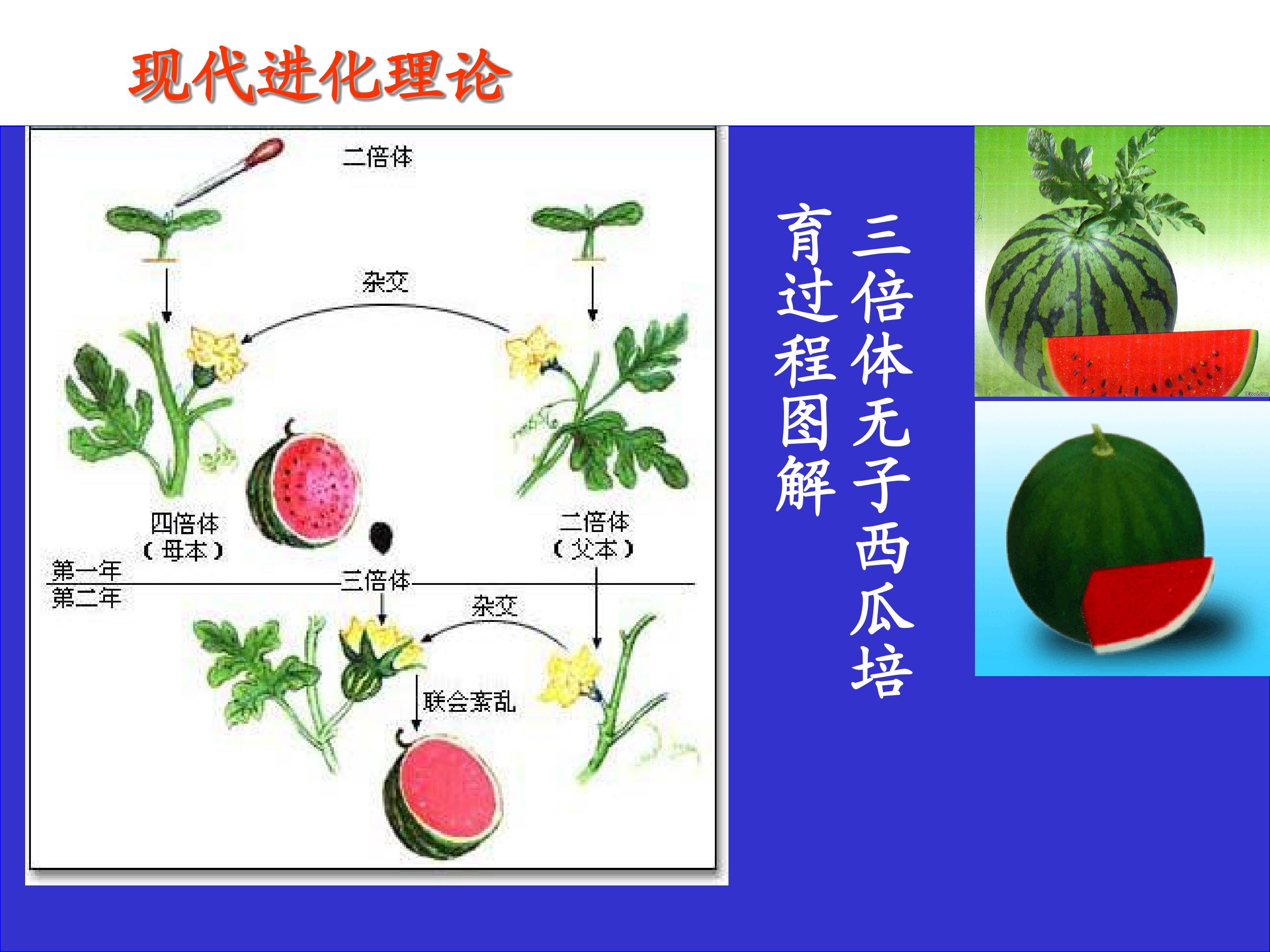 现代进化理论

二倍体

杂交

四倍体
（母本）

二倍体
（父本）

第一年
第二年

三倍体

杂交

联会紊乱

三倍体无子西瓜培育过程图解